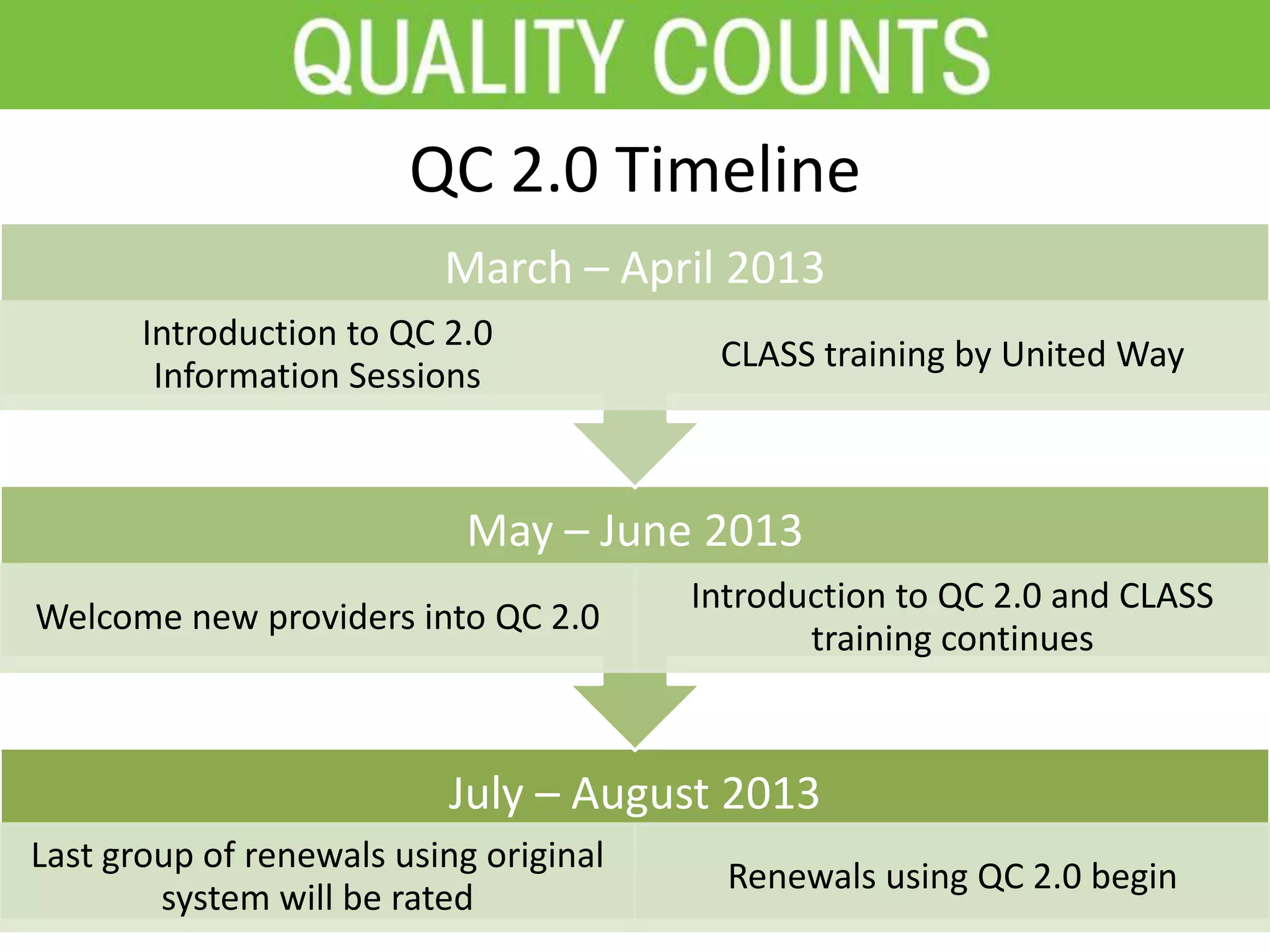 QUALITY COUNTS

QC 2.0 Timeline

March – April 2013

Introduction to QC 2.0 Information Sessions

CLASS training by United Way

May – June 2013

Welcome new providers into QC 2.0

Introduction to QC 2.0 and CLASS training continues

July – August 2013

Last group of renewals using original system will be rated

Renewals using QC 2.0 begin